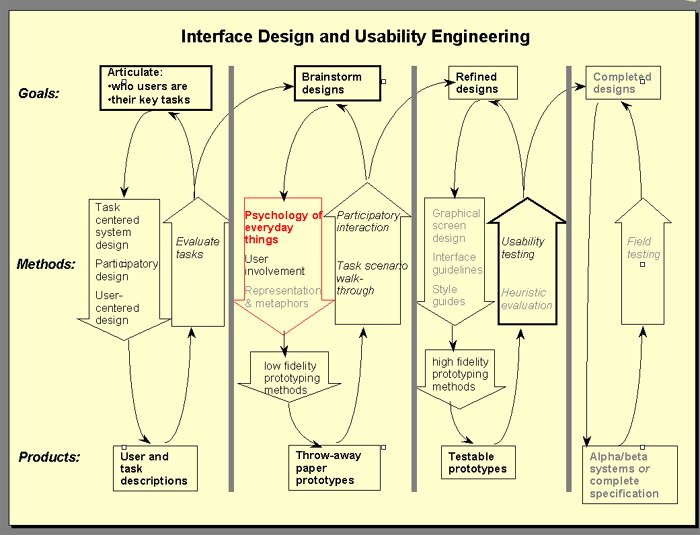 Interface Design and Usability Engineering

Goals:

Articulate:
•who users are
•their key tasks

Brainstorm designs

Refined designs

Completed designs

Methods:

Task centered system design

Participatory design

User-centered design

Evaluate tasks

Psychology of everyday things

User involvement

Representation & metaphors

Participatory interaction

Task scenario walk-through

Graphical screen design

Interface guidelines

Style guides

Usability testing

Heuristic evaluation

Field testing

low fidelity prototyping methods

high fidelity prototyping methods

Products:

User and task descriptions

Throw-away paper prototypes

Testable prototypes

Alpha/beta systems or complete specification